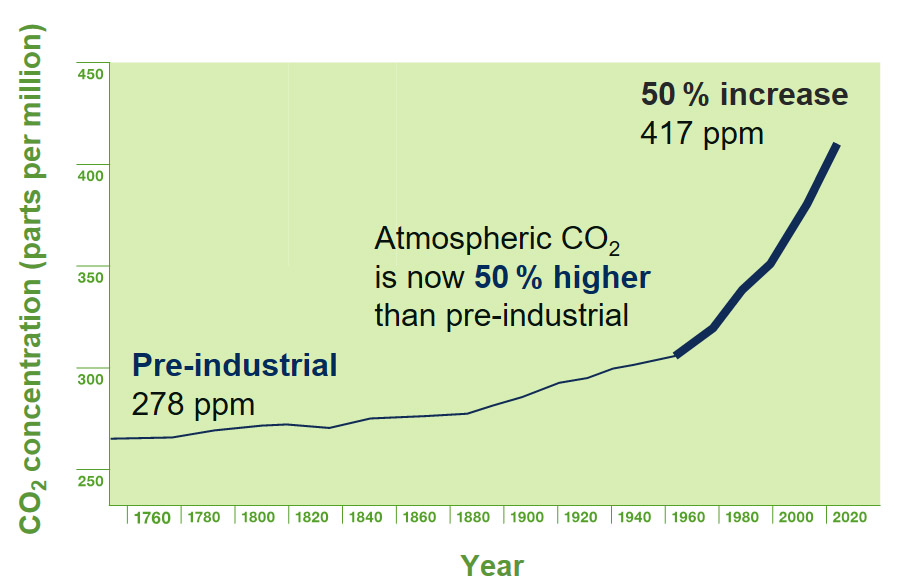 $CO_2$ concentration (parts per million)

450

400

350

300

250

50 % increase
417 ppm

Atmospheric $CO_2$ is now 50 % higher than pre-industrial

Pre-industrial
278 ppm

1760 1780 1800 1820 1840 1860 1880 1900 1920 1940 1960 1980 2000 2020

Year